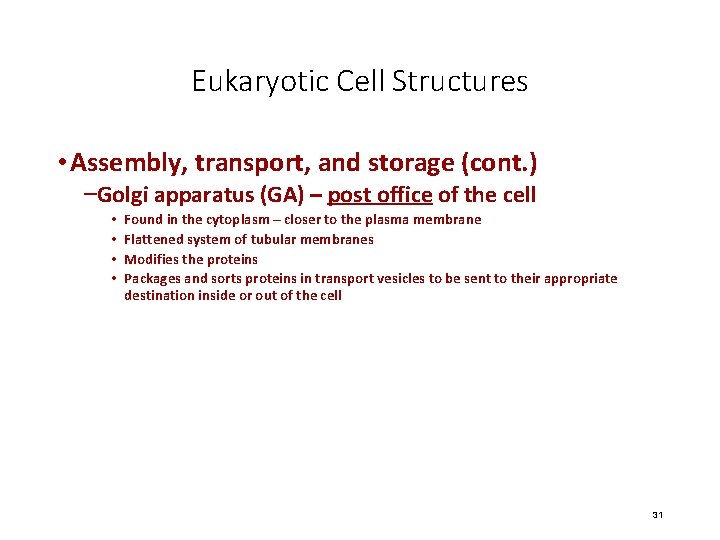 Eukaryotic Cell Structures

• Assembly, transport, and storage (cont.)

– Golgi apparatus (GA) – post office of the cell

• Found in the cytoplasm – closer to the plasma membrane
• Flattened system of tubular membranes
• Modifies the proteins
• Packages and sorts proteins in transport vesicles to be sent to their appropriate destination inside or out of the cell

31